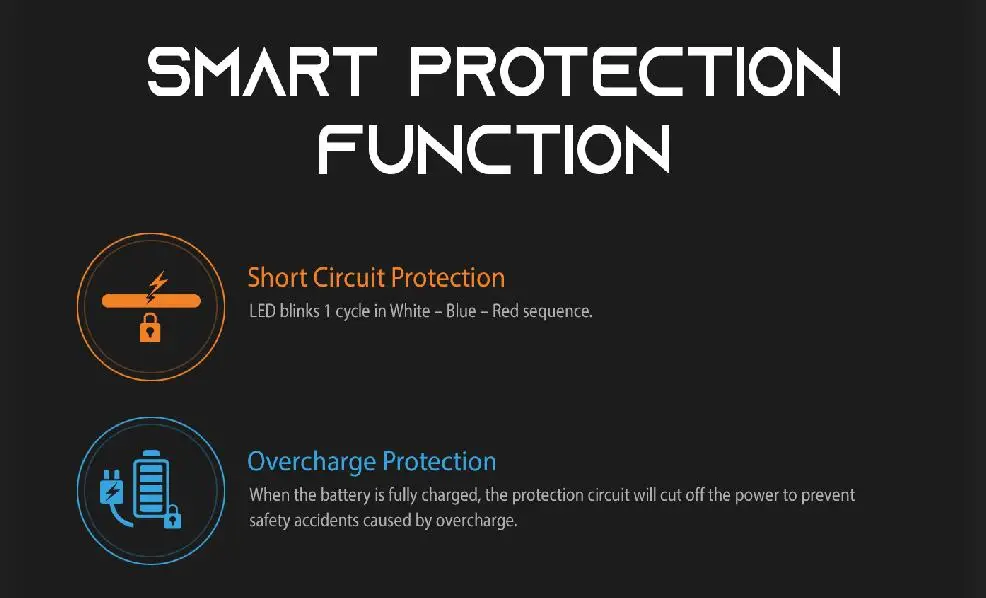 SMART PROTECTION FUNCTION

Short Circuit Protection

LED blinks 1 cycle in White – Blue – Red sequence.

Overcharge Protection

When the battery is fully charged, the protection circuit will cut off the power to prevent safety accidents caused by overcharge.